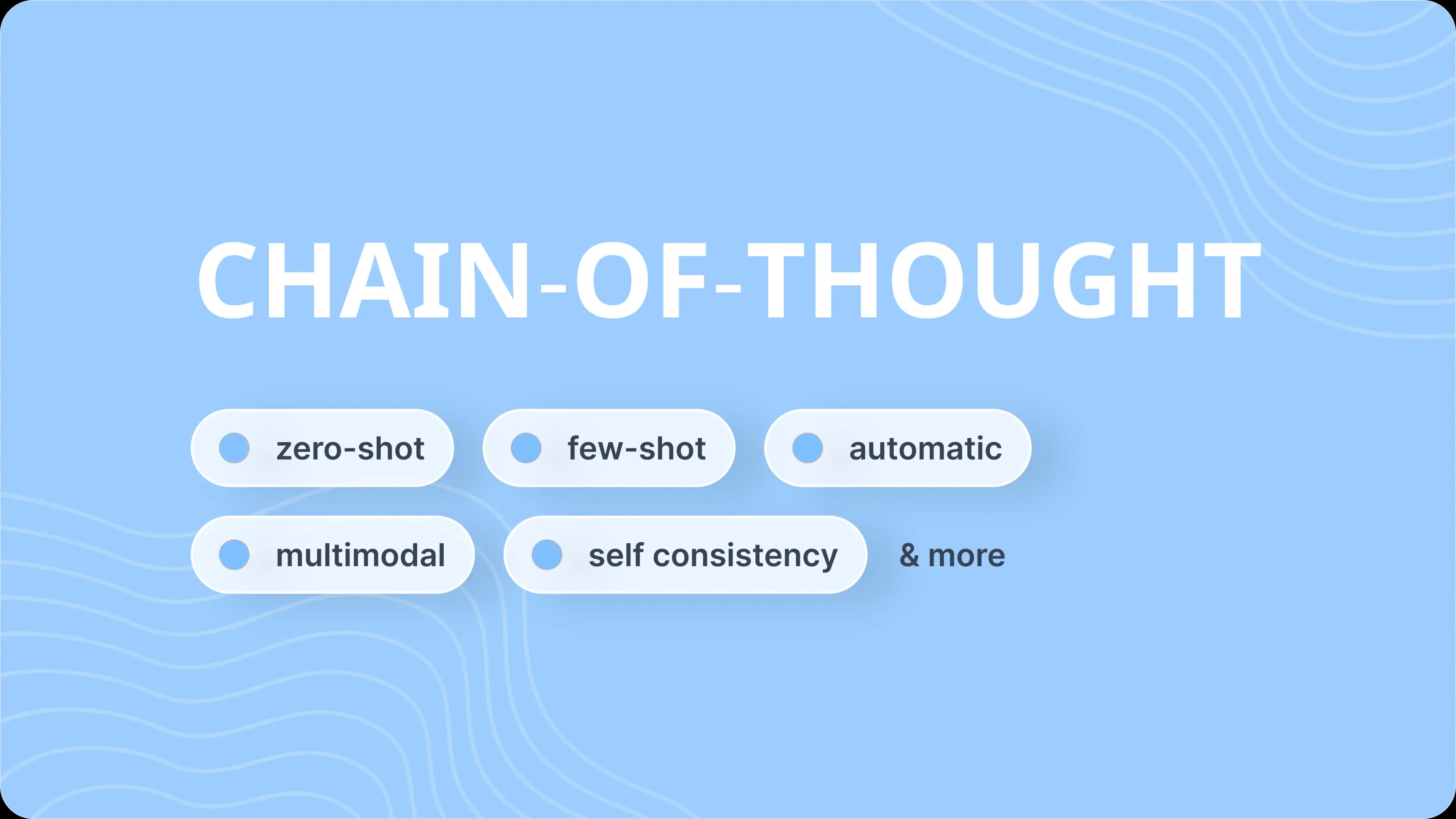 CHAIN-OF-THOUGHT

zero-shot

few-shot

automatic

multimodal

self consistency

& more